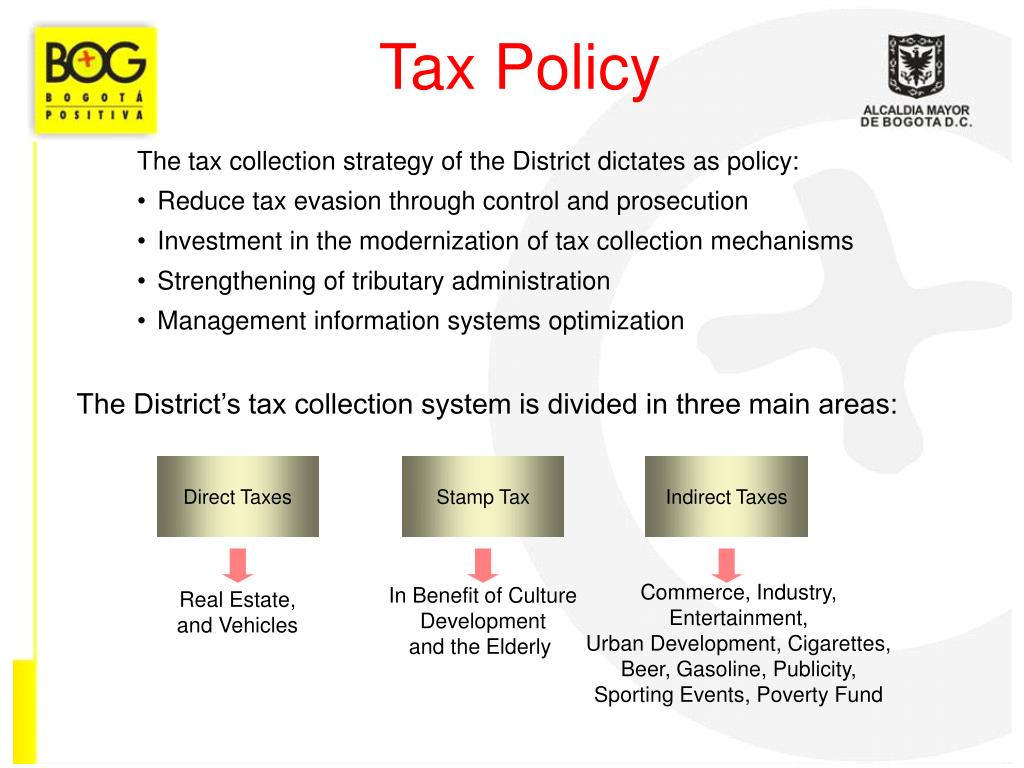 BOG
BOGOTÁ
POSITIVA

Tax Policy

ALCALDIA MAYOR
DE BOGOTA D.C.

The tax collection strategy of the District dictates as policy:
• Reduce tax evasion through control and prosecution
• Investment in the modernization of tax collection mechanisms
• Strengthening of tributary administration
• Management information systems optimization

The District's tax collection system is divided in three main areas:

Direct Taxes

Real Estate, and Vehicles

Stamp Tax

In Benefit of Culture Development and the Elderly

Indirect Taxes

Commerce, Industry, Entertainment, Urban Development, Cigarettes, Beer, Gasoline, Publicity, Sporting Events, Poverty Fund